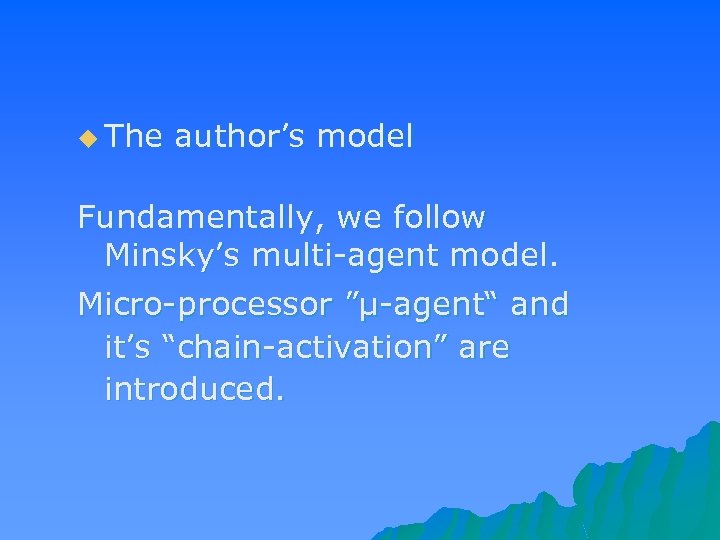 The author’s model

Fundamentally, we follow Minsky’s multi-agent model.

Micro-processor ”μ-agent“ and it’s “chain-activation” are introduced.